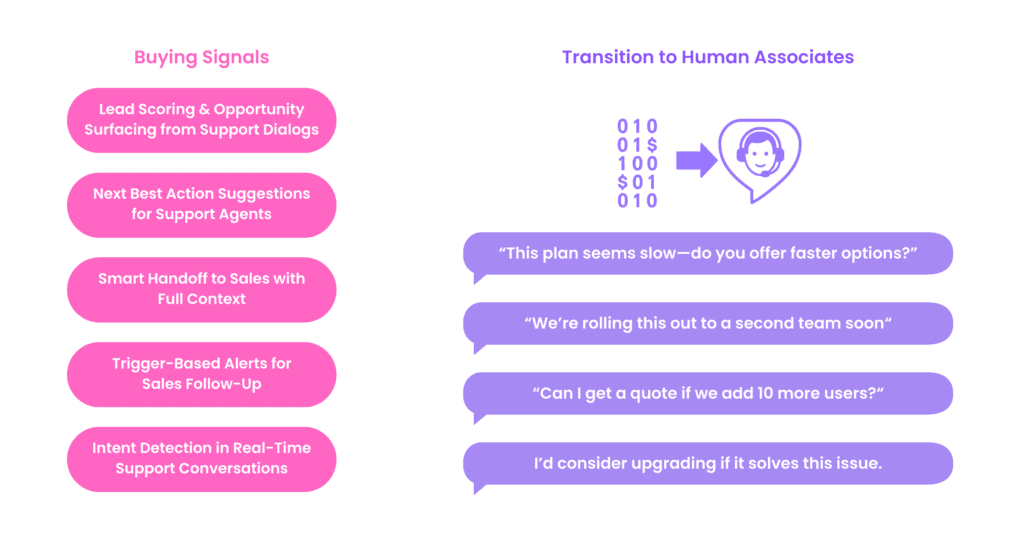 Buying Signals

Lead Scoring & Opportunity Surfacing from Support Dialogs

Next Best Action Suggestions for Support Agents

Smart Handoff to Sales with Full Context

Trigger-Based Alerts for Sales Follow-Up

Intent Detection in Real-Time Support Conversations

Transition to Human Associates

010
01$
100
$01
010

“This plan seems slow—do you offer faster options?”

“We’re rolling this out to a second team soon“

“Can I get a quote if we add 10 more users?“

I’d consider upgrading if it solves this issue.